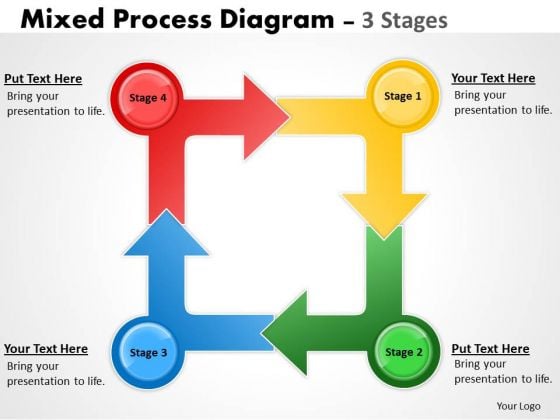 Mixed Process Diagram – 3 Stages

Put Text Here
Bring your presentation to life.

Stage 4

Stage 1

Your Text Here
Bring your presentation to life.

Your Text Here
Bring your presentation to life.

Stage 3

Stage 2

Put Text Here
Bring your presentation to life.

Your Logo